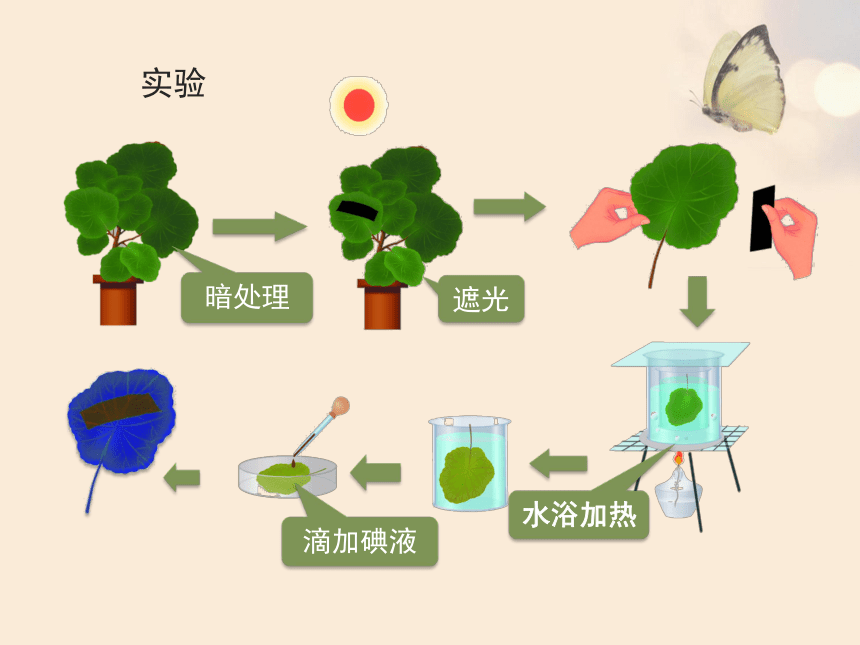 实验

暗处理

遮光

水浴加热

滴加碘液